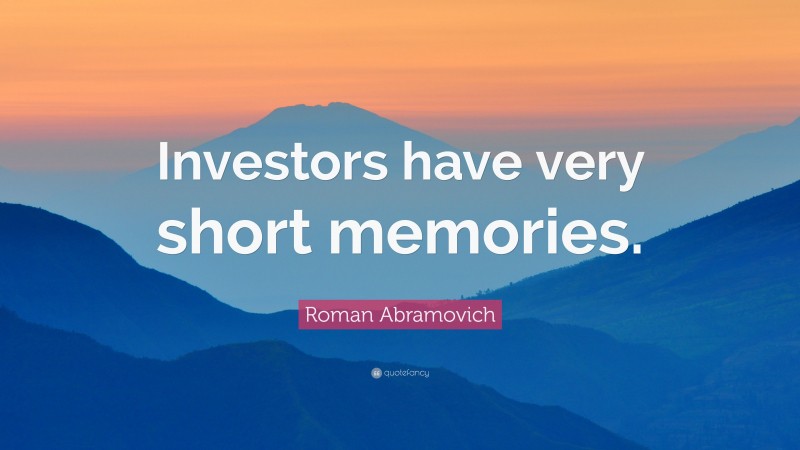 Investors have very short memories.

Roman Abramovich

quotefancy